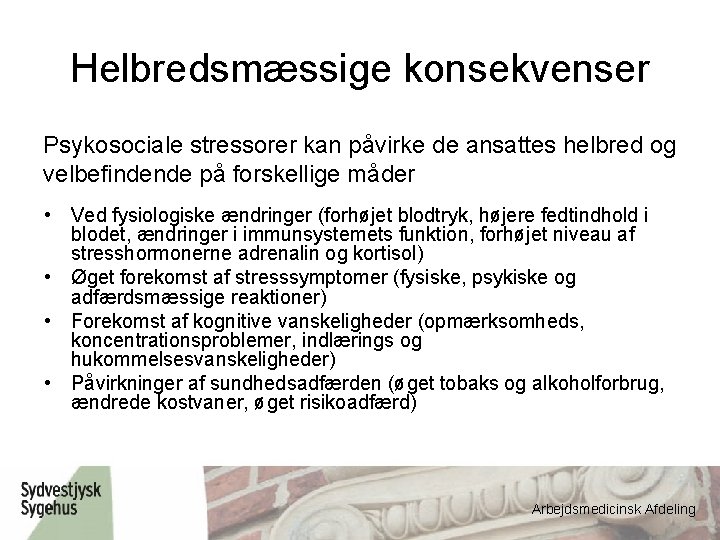 Helbredsmæssige konsekvenser

Psykosociale stressorer kan påvirke de ansattes helbred og velbefindende på forskellige måder

• Ved fysiologiske ændringer (forhøjet blodtryk, højere fedtindhold i blodet, ændringer i immunsystemets funktion, forhøjet niveau af stresshormonerne adrenalin og kortisol)
• Øget forekomst af stresssymptomer (fysiske, psykiske og adfærdsmæssige reaktioner)
• Forekomst af kognitive vanskeligheder (opmærksomheds, koncentrationsproblemer, indlærings og hukommelsesvanskeligheder)
• Påvirkninger af sundhedsadfærden (øget tobaks og alkoholforbrug, ændrede kostvaner, øget risikoadfærd)

Sydvestjysk Sygehus

Arbejdsmedicinsk Afdeling